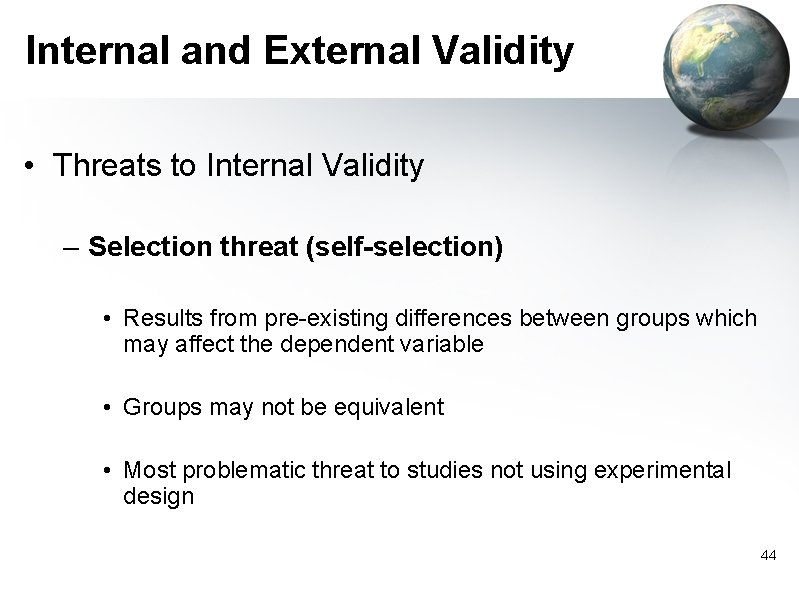 Internal and External Validity

• Threats to Internal Validity

– Selection threat (self-selection)

• Results from pre-existing differences between groups which may affect the dependent variable

• Groups may not be equivalent

• Most problematic threat to studies not using experimental design

44